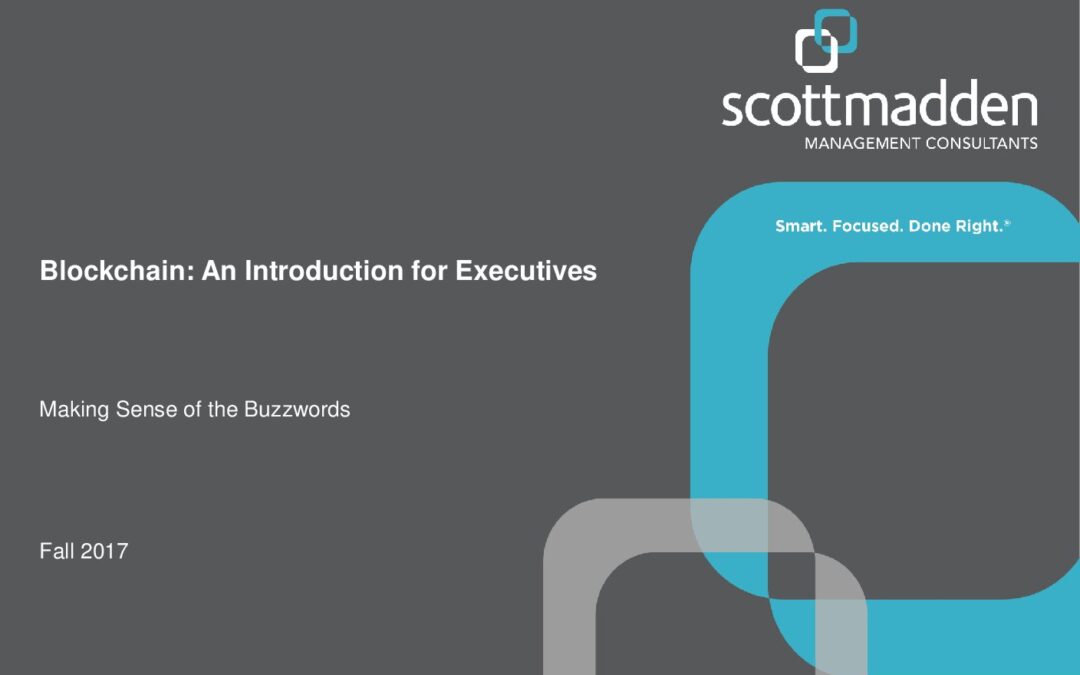 scottmadden
MANAGEMENT CONSULTANTS

Smart. Focused. Done Right.®

Blockchain: An Introduction for Executives

Making Sense of the Buzzwords

Fall 2017